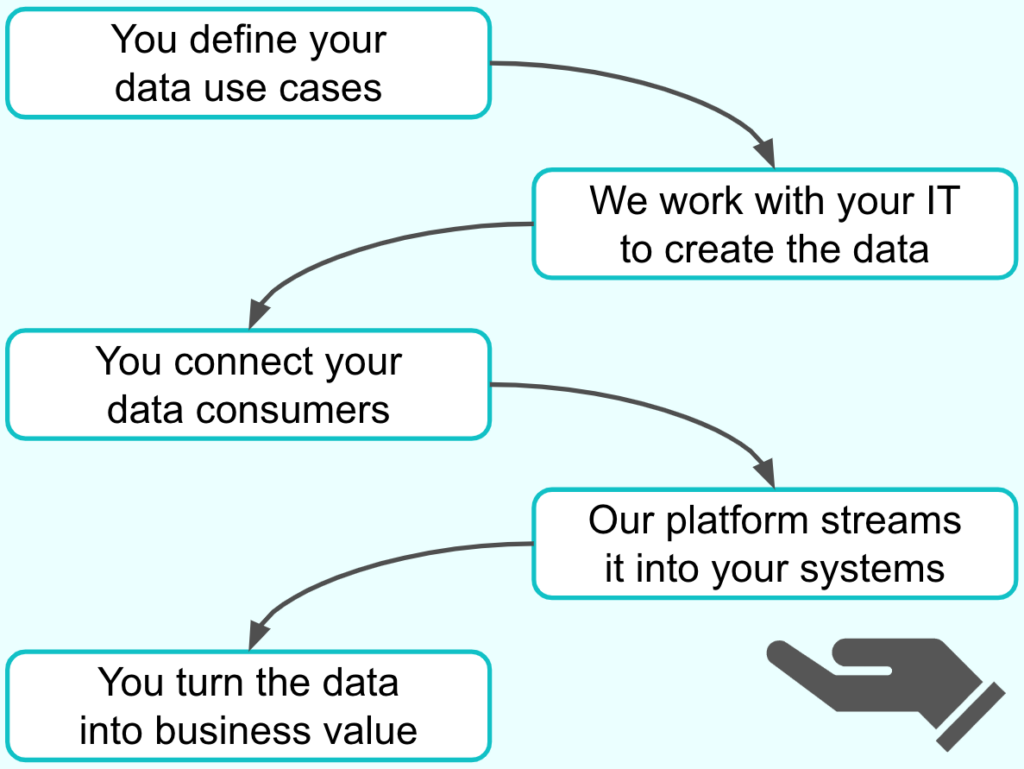 You define your data use cases

We work with your IT to create the data

You connect your data consumers

Our platform streams it into your systems

You turn the data into business value